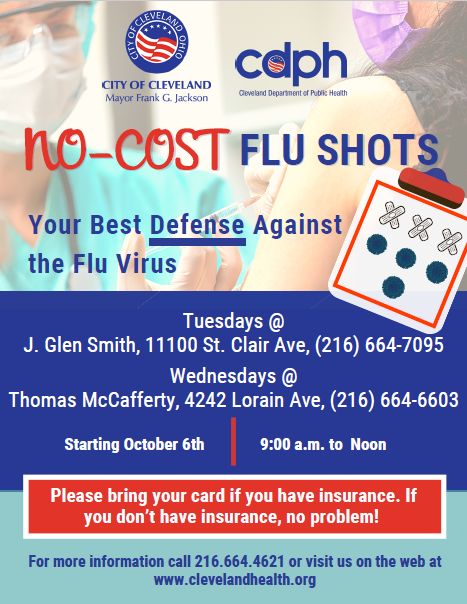 CITY OF CLEVELAND OHIO

CITY OF CLEVELAND
Mayor Frank G. Jackson

cdph
Cleveland Department of Public Health

NO-COST FLU SHOTS

Your Best Defense Against the Flu Virus

Tuesdays @
J. Glen Smith, 11100 St. Clair Ave, (216) 664-7095

Wednesdays @
Thomas McCafferty, 4242 Lorain Ave, (216) 664-6603

Starting October 6th

9:00 a.m. to Noon

Please bring your card if you have insurance. If you don't have insurance, no problem!

For more information call 216.664.4621 or visit us on the web at www.clevelandhealth.org